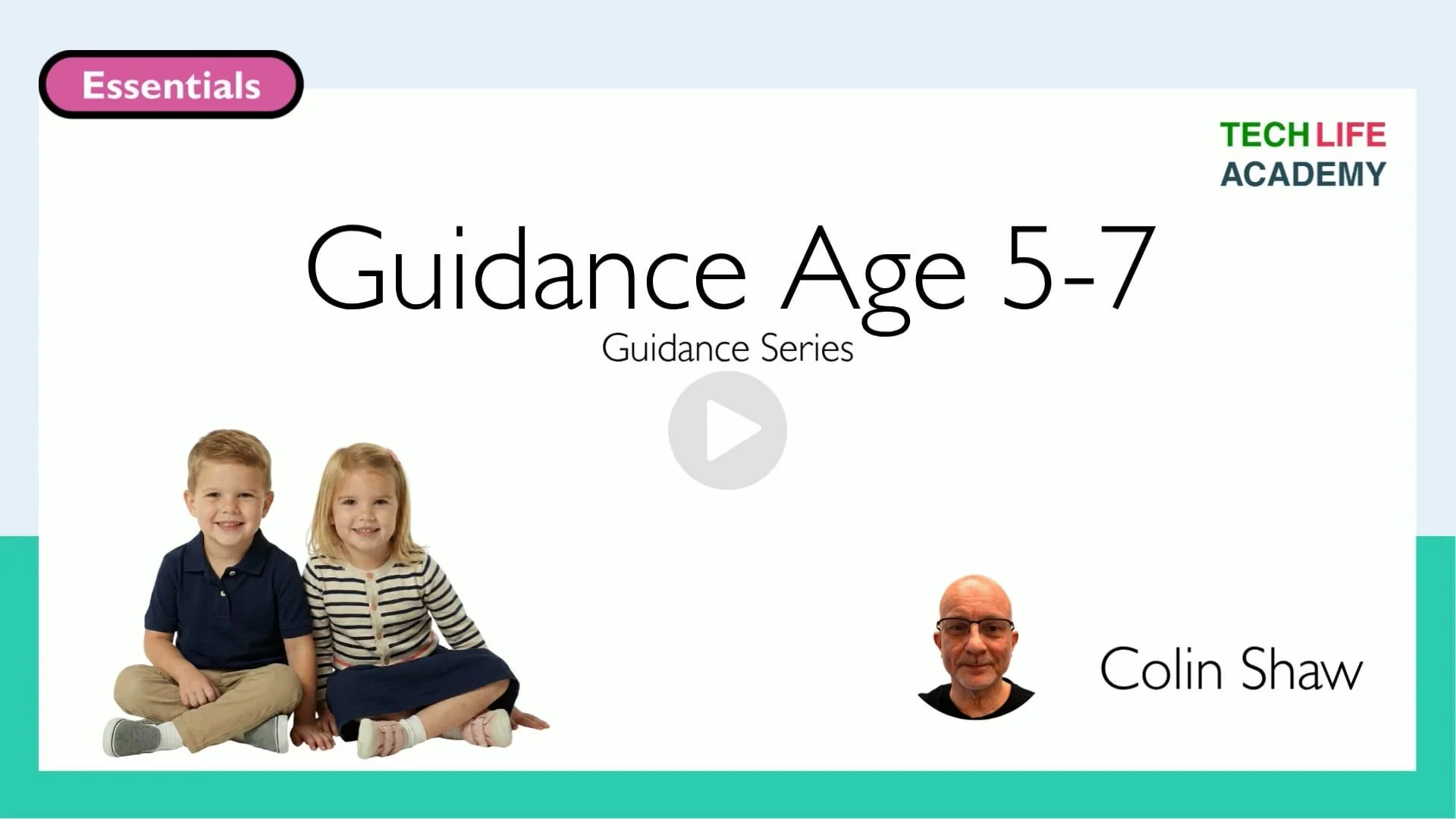 Essentials

TECH LIFE
ACADEMY

Guidance Age 5-7
Guidance Series

Colin Shaw